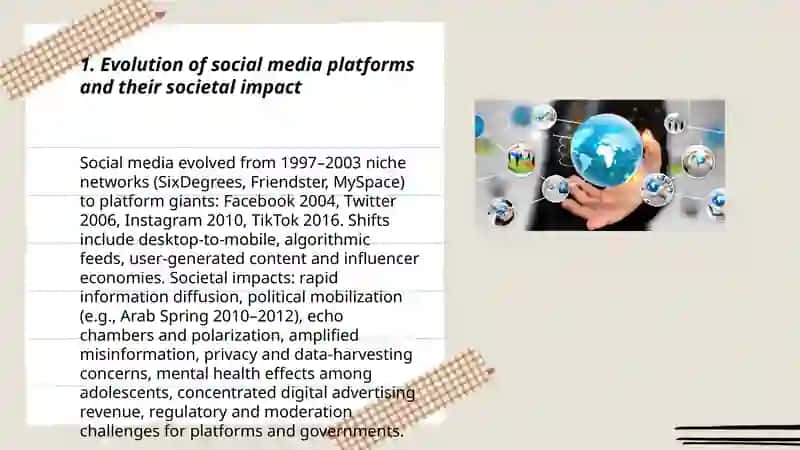 1. Evolution of social media platforms and their societal impact

Social media evolved from 1997–2003 niche networks (SixDegrees, Friendster, MySpace) to platform giants: Facebook 2004, Twitter 2006, Instagram 2010, TikTok 2016. Shifts include desktop-to-mobile, algorithmic feeds, user-generated content and influencer economies. Societal impacts: rapid information diffusion, political mobilization (e.g., Arab Spring 2010–2012), echo chambers and polarization, amplified misinformation, privacy and data-harvesting concerns, mental health effects among adolescents, concentrated digital advertising revenue, regulatory and moderation challenges for platforms and governments.